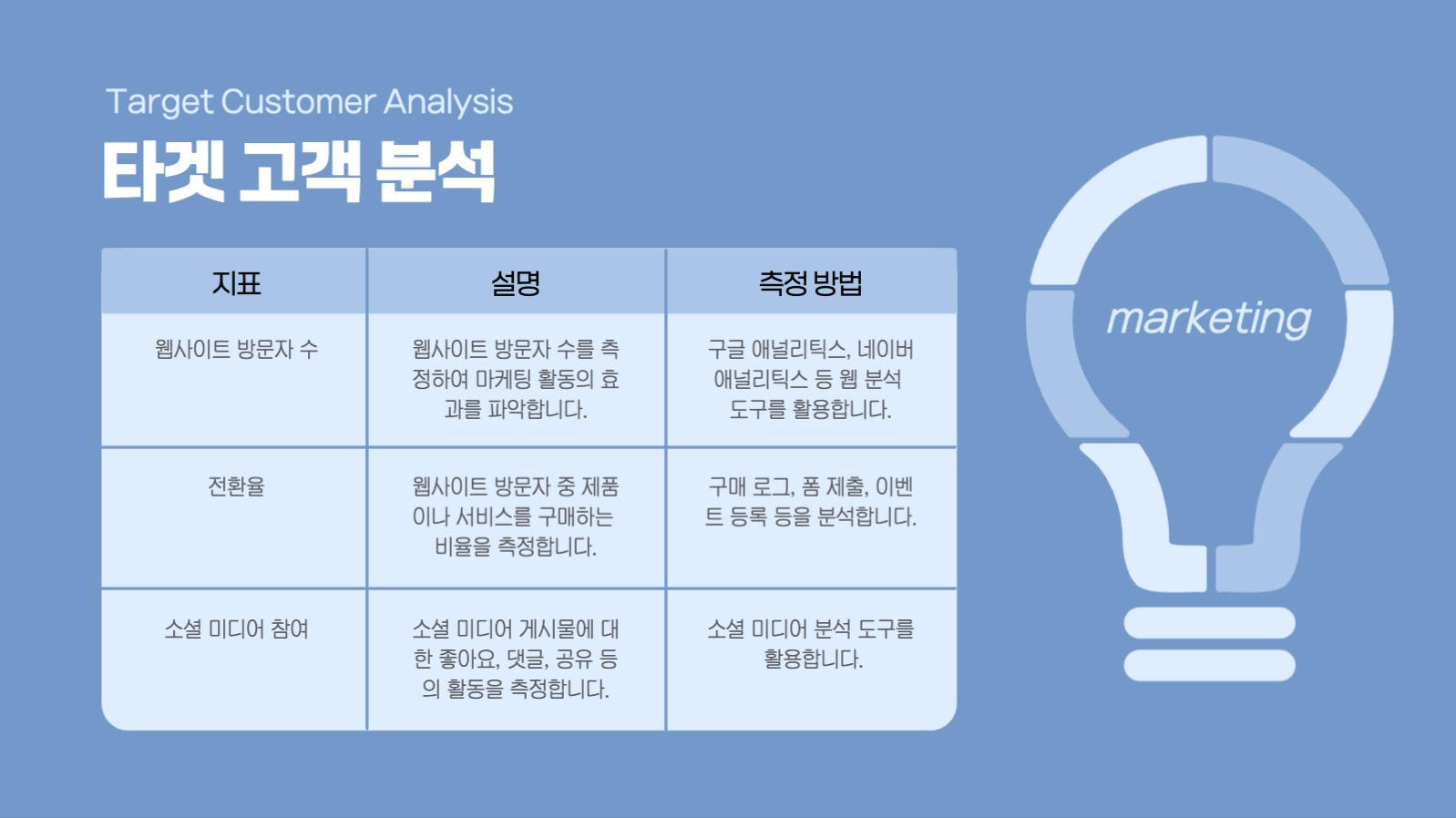 Target Customer Analysis

타겟 고객 분석

| 지표 | 설명 | 측정 방법 |
|---|---|---|
| 웹사이트 방문자 수 | 웹사이트 방문자 수를 측정하여 마케팅 활동의 효과를 파악합니다. | 구글 애널리틱스, 네이버 애널리틱스 등 웹 분석 도구를 활용합니다. |
| 전환율 | 웹사이트 방문자 중 제품이나 서비스를 구매하는 비율을 측정합니다. | 구매 로그, 폼 제출, 이벤트 등록 등을 분석합니다. |
| 소셜 미디어 참여 | 소셜 미디어 게시물에 대한 좋아요, 댓글, 공유 등의 활동을 측정합니다. | 소셜 미디어 분석 도구를 활용합니다. |

marketing